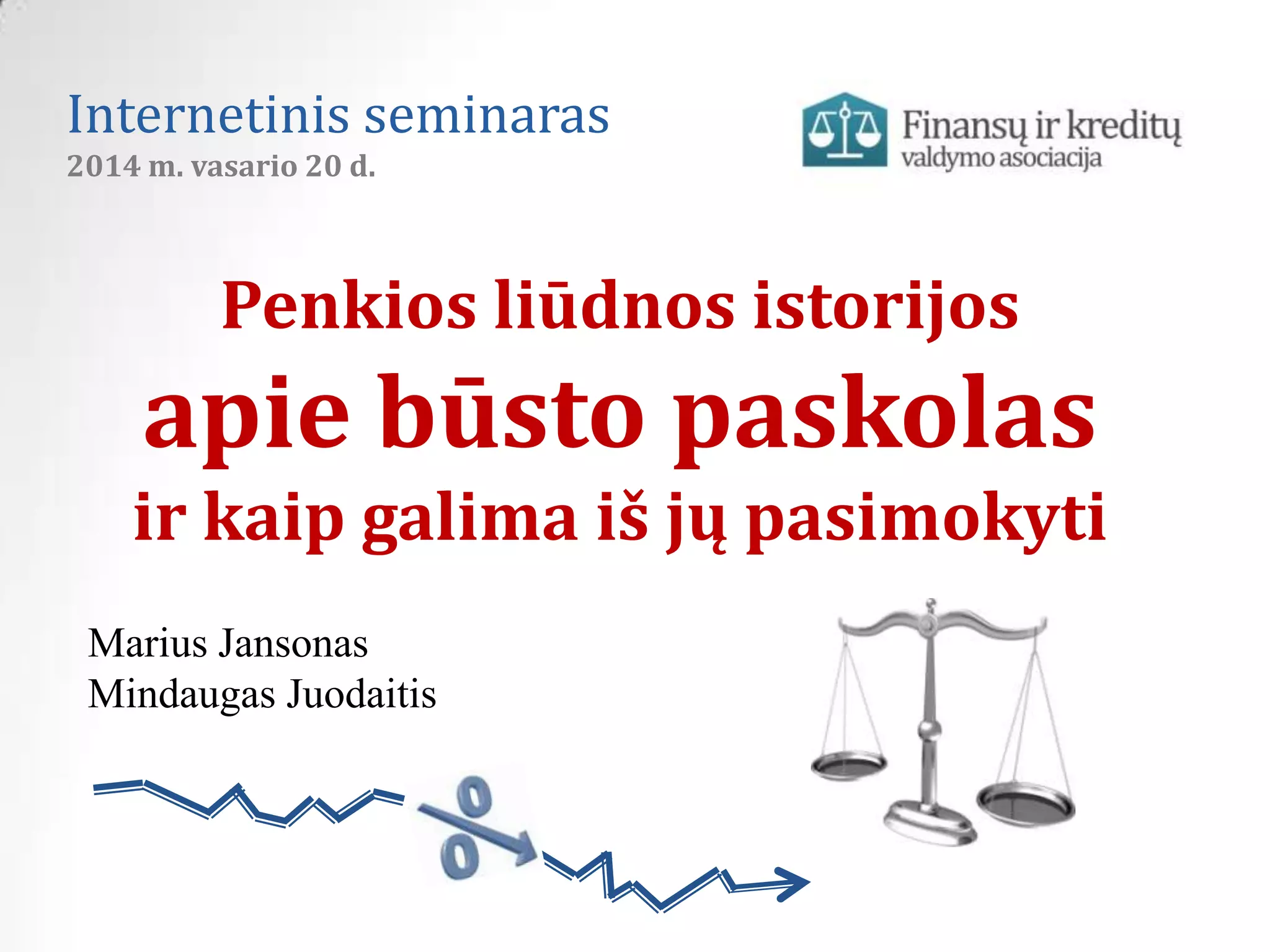 Internetinis seminaras
2014 m. vasario 20 d.

Finansų ir kreditų valdymo asociacija

Penkios liūdnos istorijos
apie būsto paskolas
ir kaip galima iš jų pasimokyti

Marius Jansonas
Mindaugas Juodaitis

%